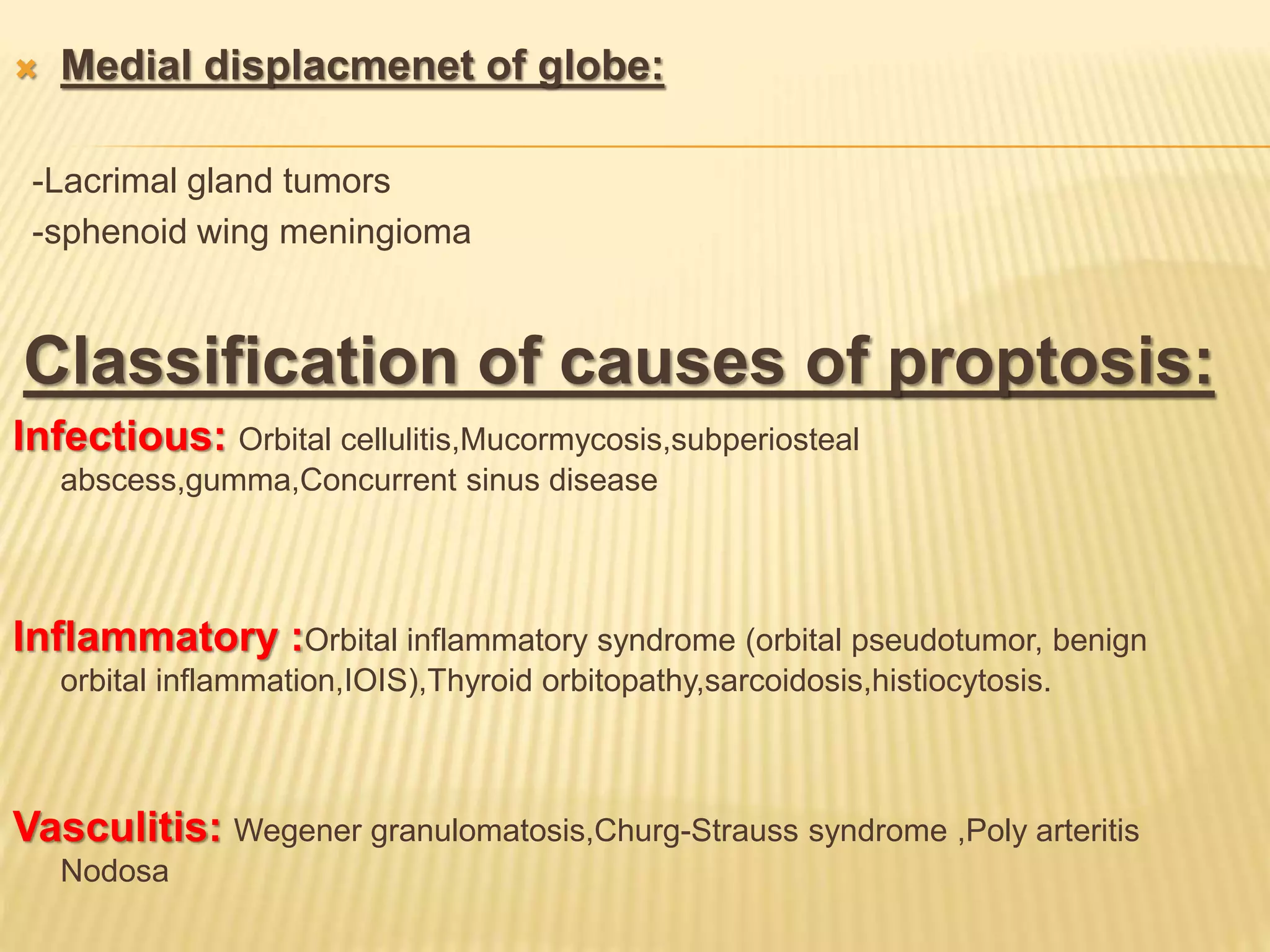 Medial displacmenet of globe:

-Lacrimal gland tumors
-sphenoid wing meningioma

Classification of causes of proptosis:

Infectious: Orbital cellulitis,Mucormycosis,subperiosteal abscess,gumma,Concurrent sinus disease

Inflammatory :Orbital inflammatory syndrome (orbital pseudotumor, benign orbital inflammation,IOIS),Thyroid orbitopathy,sarcoidosis,histiocytosis.

Vasculitis: Wegener granulomatosis,Churg-Strauss syndrome ,Poly arteritis Nodosa